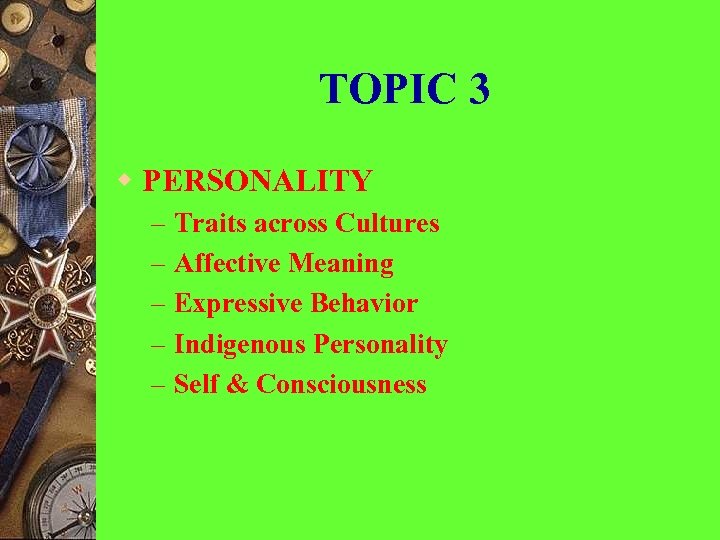 TOPIC 3

PERSONALITY
– Traits across Cultures
– Affective Meaning
– Expressive Behavior
– Indigenous Personality
– Self & Consciousness